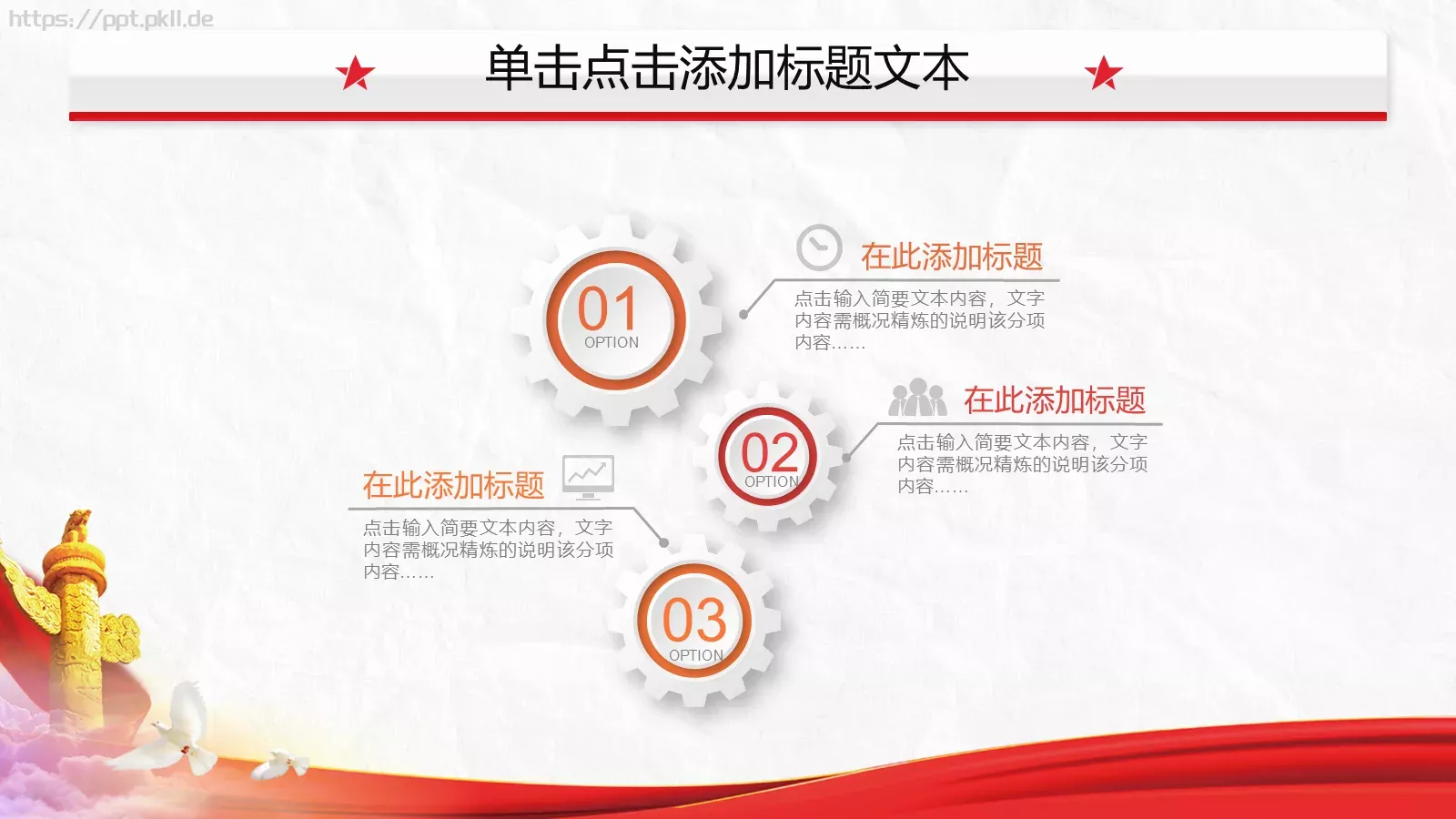 https://ppt.pkll.de

单击点击添加标题文本

01
OPTION

在此添加标题
点击输入简要文本内容，文字内容需概况精炼的说明该分项内容……

02
OPTION

在此添加标题
点击输入简要文本内容，文字内容需概况精炼的说明该分项内容……

在此添加标题
点击输入简要文本内容，文字内容需概况精炼的说明该分项内容……

03
OPTION